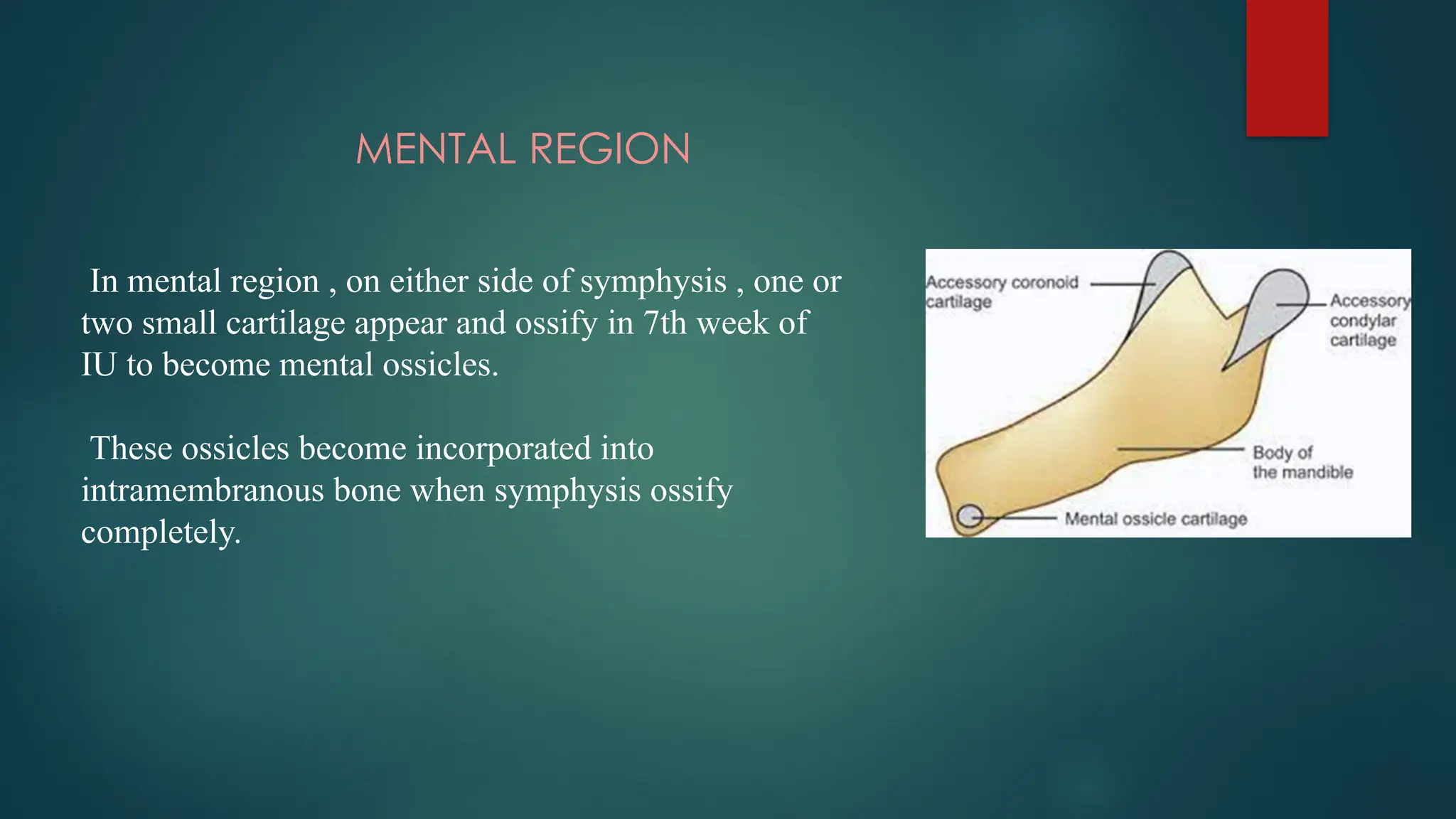 MENTAL REGION

In mental region , on either side of symphysis , one or two small cartilage appear and ossify in 7th week of IU to become mental ossicles.

These ossicles become incorporated into intramembranous bone when symphysis ossify completely.

Accessory coronoid cartilage

Accessory condylar cartilage

Body of the mandible

Mental ossicle cartilage